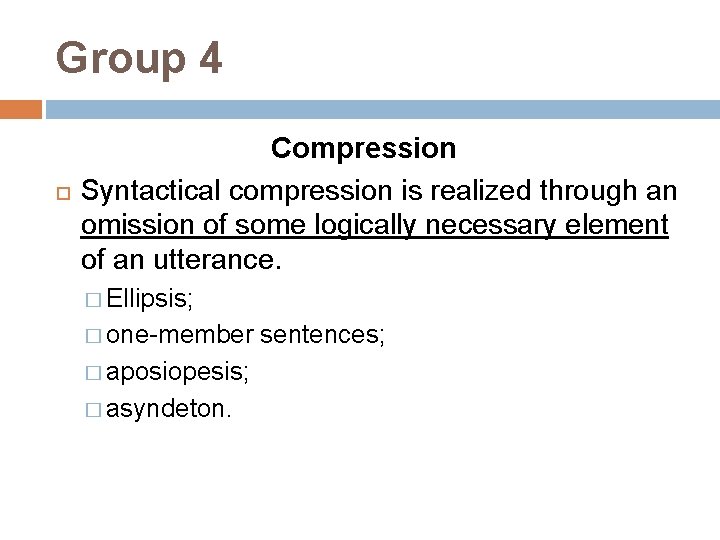 Group 4

Compression

Syntactical compression is realized through an omission of some logically necessary element of an utterance.

Ellipsis;
one-member sentences;
aposiopesis;
asyndeton.